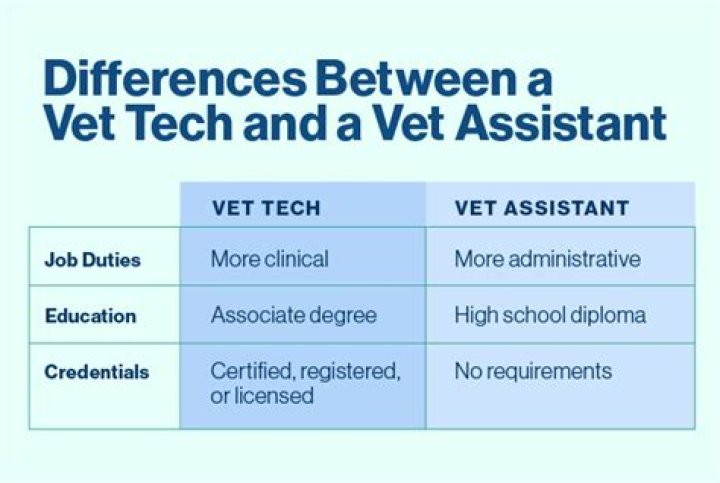 Differences Between a Vet Tech and a Vet Assistant

| | VET TECH | VET ASSISTANT |
|---|---|---|
| Job Duties | More clinical | More administrative |
| Education | Associate degree | High school diploma |
| Credentials | Certified, registered, or licensed | No requirements |